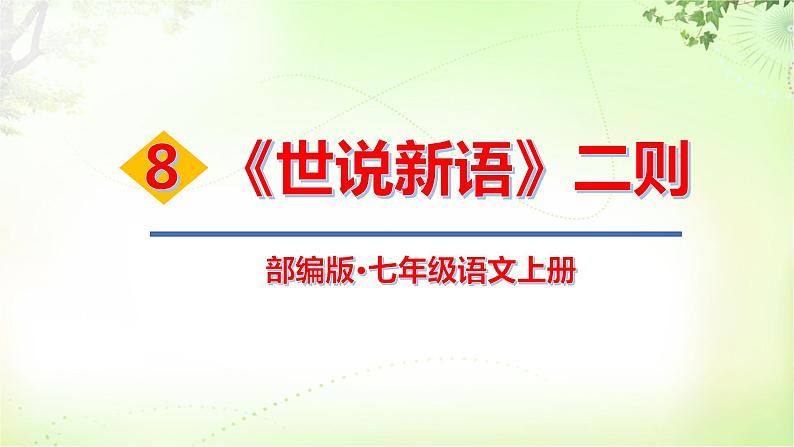 8 《世说新语》二则

部编版·七年级语文上册